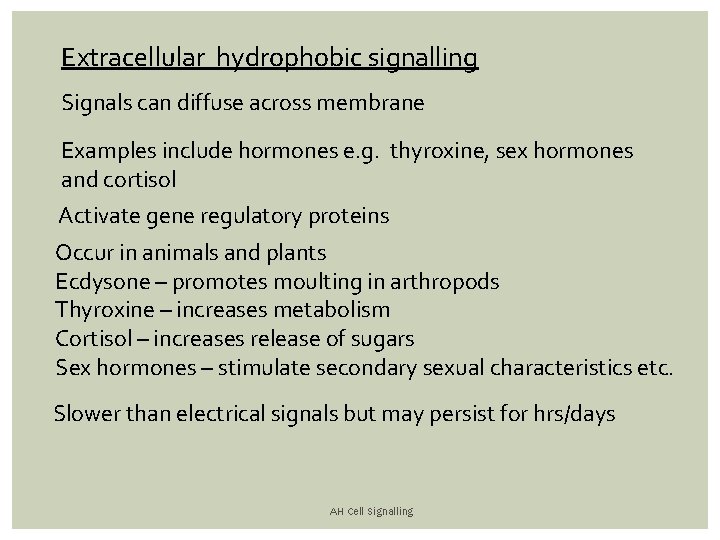 Extracellular hydrophobic signalling

Signals can diffuse across membrane

Examples include hormones e.g. thyroxine, sex hormones and cortisol

Activate gene regulatory proteins

Occur in animals and plants
Ecdysone – promotes moulting in arthropods
Thyroxine – increases metabolism
Cortisol – increases release of sugars
Sex hormones – stimulate secondary sexual characteristics etc.

Slower than electrical signals but may persist for hrs/days

AH Cell Signalling